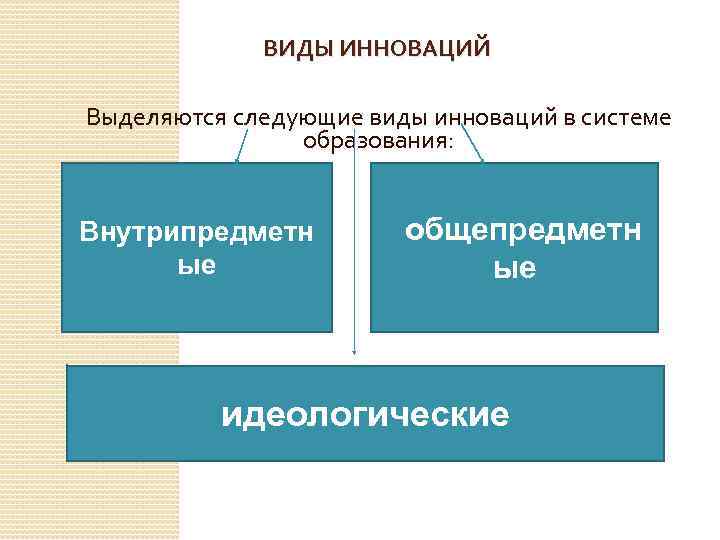 ВИДЫ ИННОВАЦИЙ

Выделяются следующие виды инноваций в системе образования:

Внутрипредметные

общепредметные

идеологические